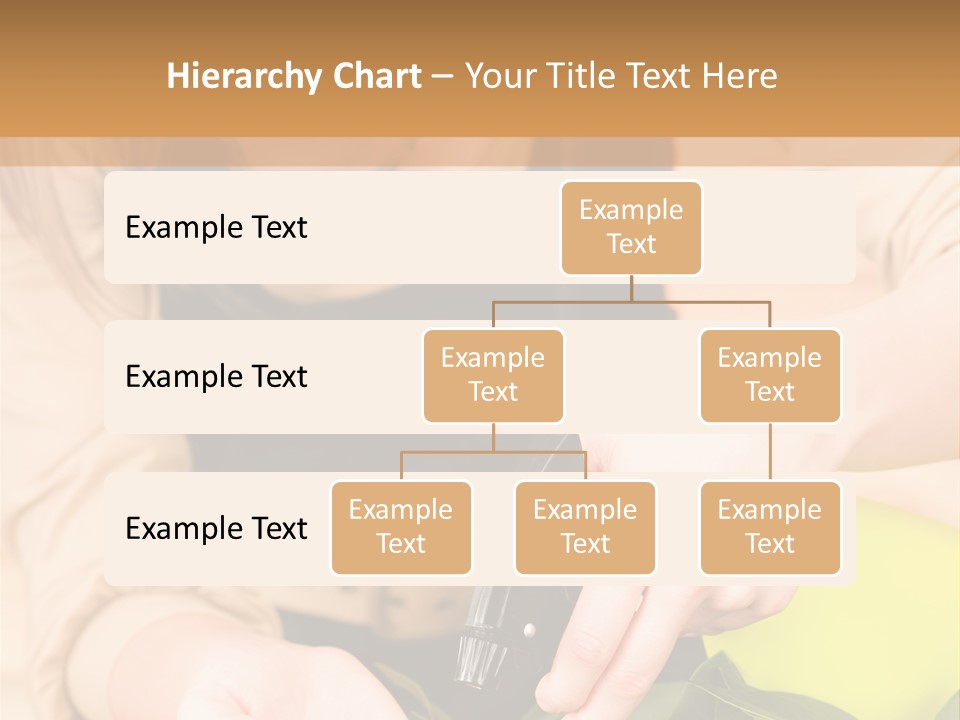 Hierarchy Chart – Your Title Text Here

Example Text

Example Text

Example Text

Example Text

Example Text

Example Text

Example Text

Example Text

Example Text